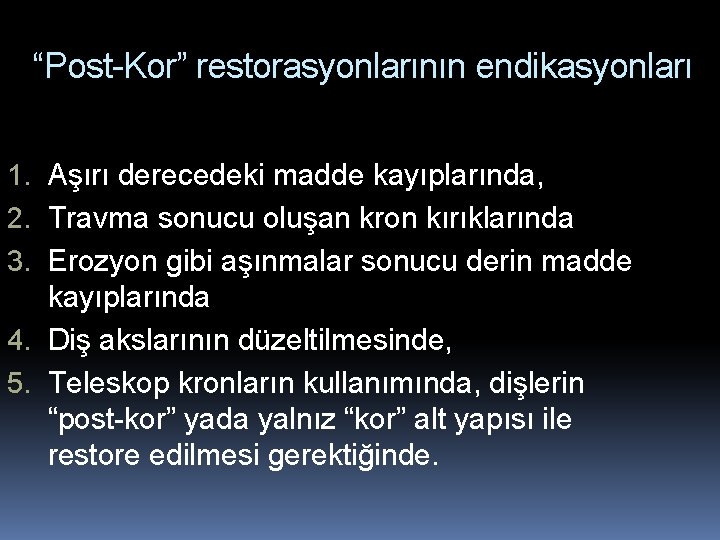 “Post-Kor” restorasyonlarının endikasyonları

1. Aşırı derecedeki madde kayıplarında,
2. Travma sonucu oluşan kron kırıklarında
3. Erozyon gibi aşınmalar sonucu derin madde kayıplarında
4. Diş akslarının düzeltilmesinde,
5. Teleskop kronların kullanımında, dişlerin “post-kor” yada yalnız “kor” alt yapısı ile restore edilmesi gerektiğinde.